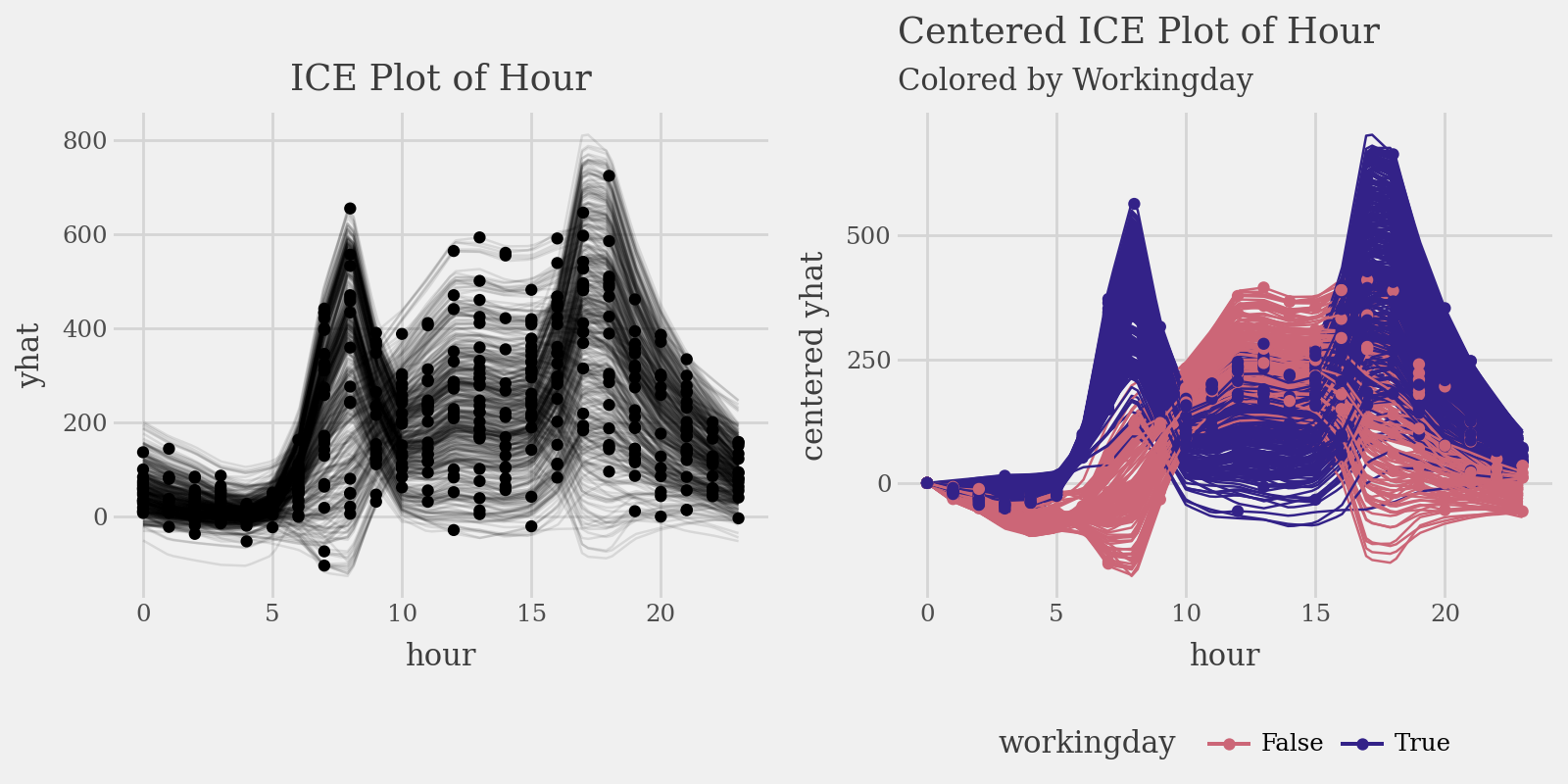 ICE Plot of Hour

yhat

800
600
400
200
0

0 5 10 15 20

hour

Centered ICE Plot of Hour

Colored by Workingday

centered yhat

500
250
0

0 5 10 15 20

hour

workingday False True